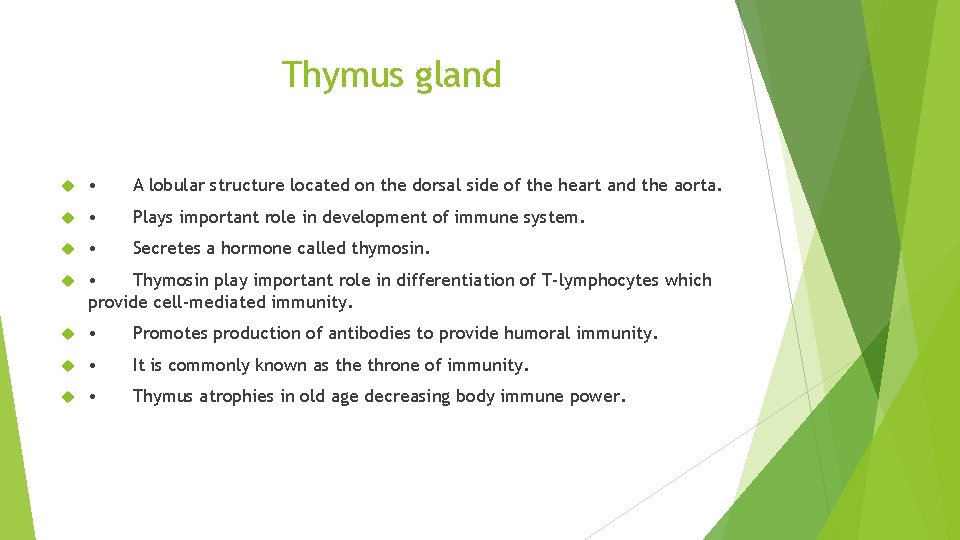 Thymus gland

• A lobular structure located on the dorsal side of the heart and the aorta.

• Plays important role in development of immune system.

• Secretes a hormone called thymosin.

• Thymosin play important role in differentiation of T-lymphocytes which provide cell-mediated immunity.

• Promotes production of antibodies to provide humoral immunity.

• It is commonly known as the throne of immunity.

• Thymus atrophies in old age decreasing body immune power.